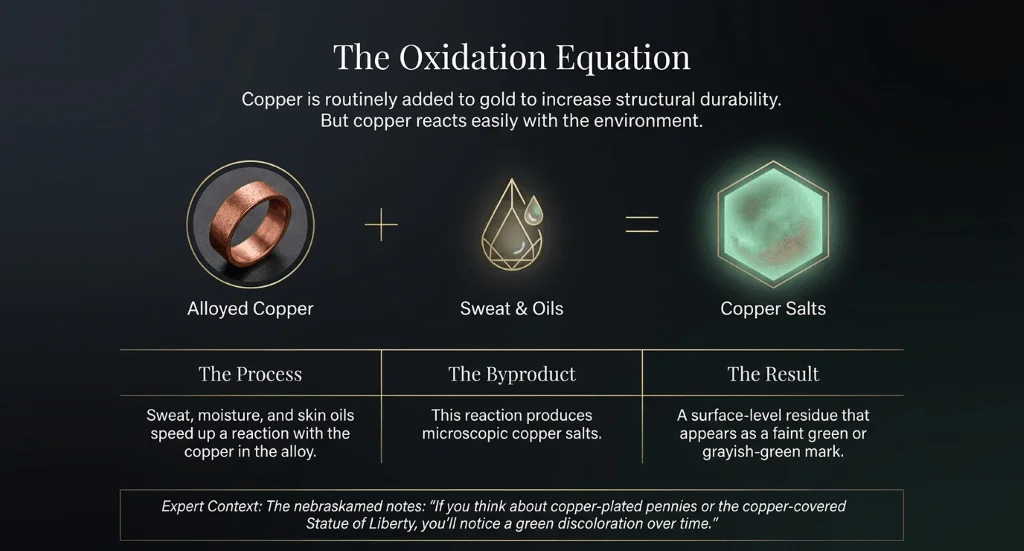 The Oxidation Equation

Copper is routinely added to gold to increase structural durability. But copper reacts easily with the environment.

Alloyed Copper + Sweat & Oils = Copper Salts

| The Process | The Byproduct | The Result |
|---|---|---|
| Sweat, moisture, and skin oils speed up a reaction with the copper in the alloy. | This reaction produces microscopic copper salts. | A surface-level residue that appears as a faint green or grayish-green mark. |

Expert Context: The nebraskamed notes: "If you think about copper-plated pennies or the copper-covered Statue of Liberty, you'll notice a green discoloration over time."